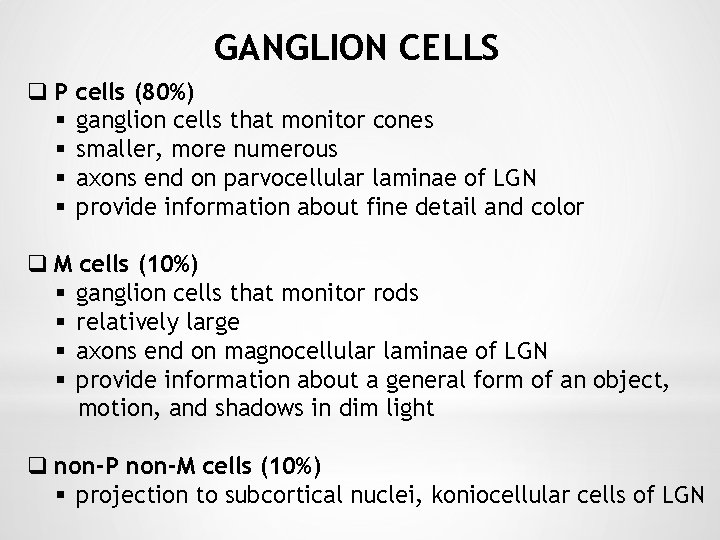 GANGLION CELLS

❑ P cells (80%)
▪ ganglion cells that monitor cones
▪ smaller, more numerous
▪ axons end on parvocellular laminae of LGN
▪ provide information about fine detail and color

❑ M cells (10%)
▪ ganglion cells that monitor rods
▪ relatively large
▪ axons end on magnocellular laminae of LGN
▪ provide information about a general form of an object, motion, and shadows in dim light

❑ non-P non-M cells (10%)
▪ projection to subcortical nuclei, koniocellular cells of LGN